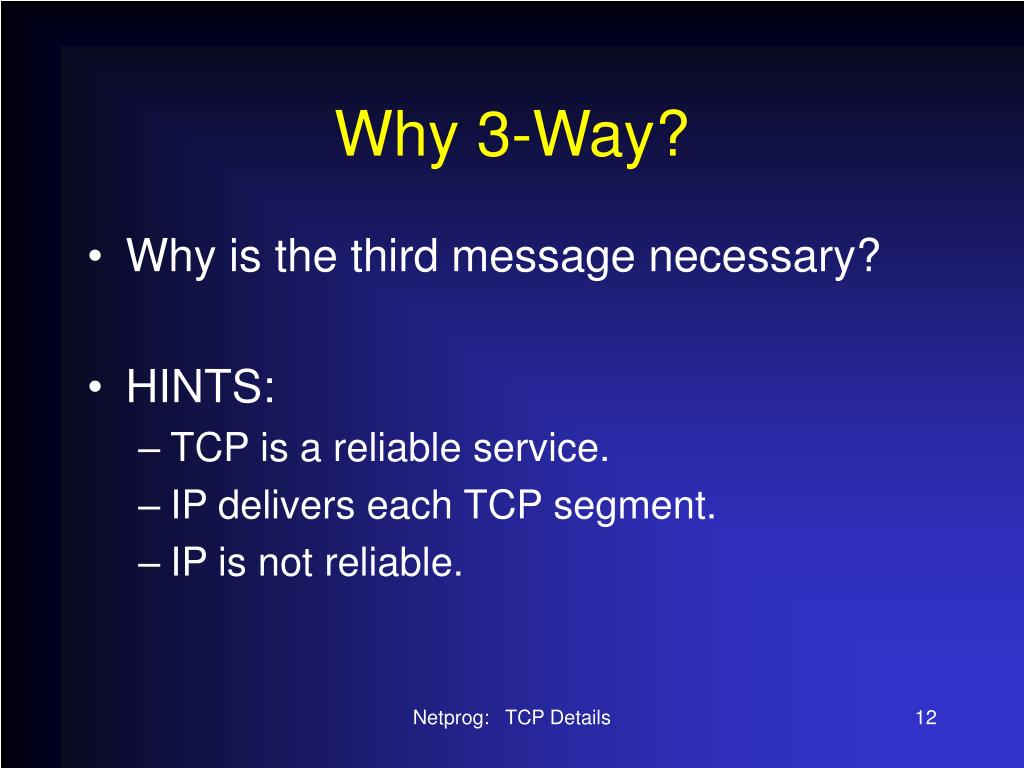 Why 3-Way?

• Why is the third message necessary?

• HINTS:
– TCP is a reliable service.
– IP delivers each TCP segment.
– IP is not reliable.

Netprog: TCP Details

12